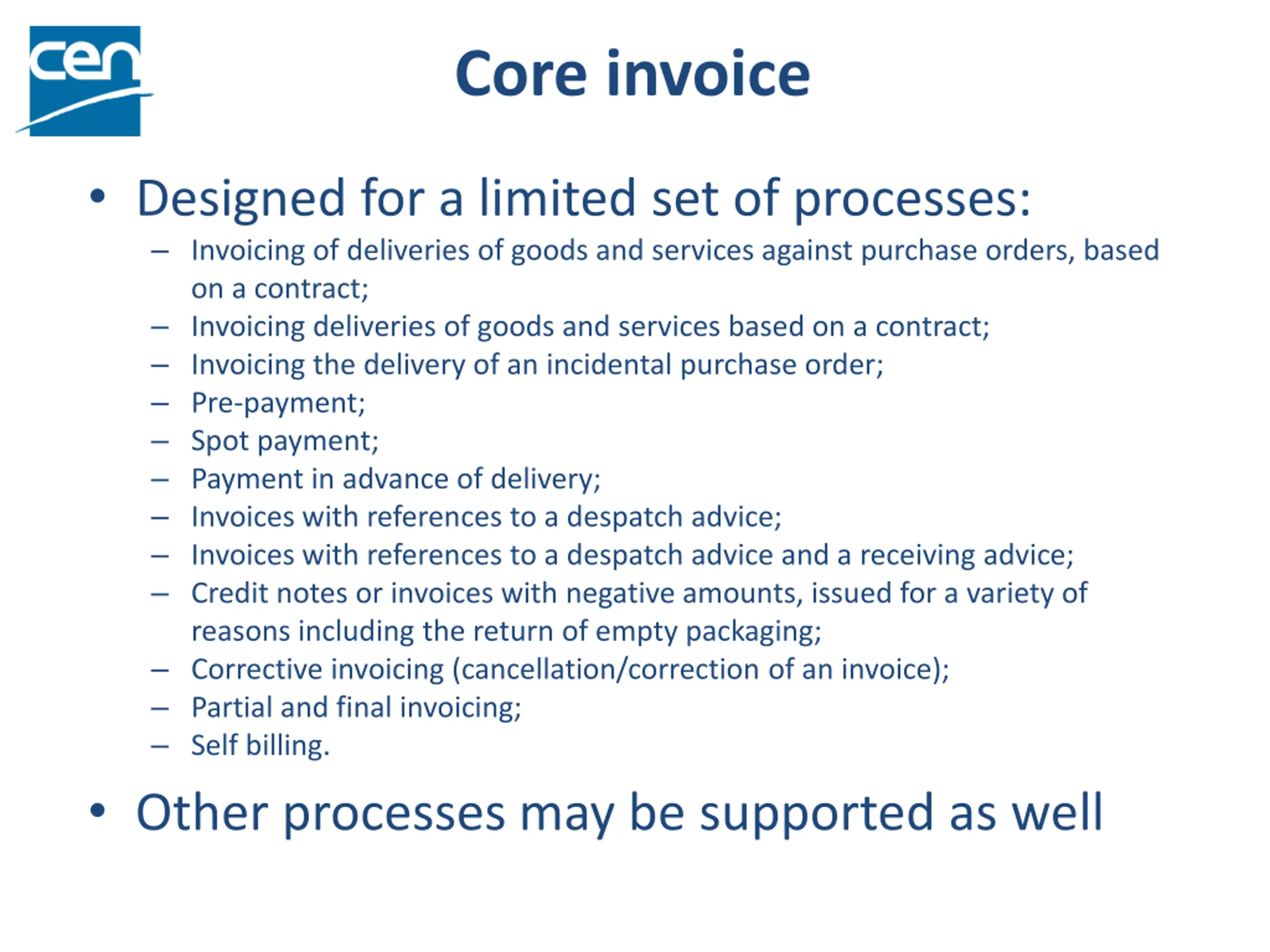 cen

Core invoice

• Designed for a limited set of processes:
– Invoicing of deliveries of goods and services against purchase orders, based on a contract;
– Invoicing deliveries of goods and services based on a contract;
– Invoicing the delivery of an incidental purchase order;
– Pre-payment;
– Spot payment;
– Payment in advance of delivery;
– Invoices with references to a despatch advice;
– Invoices with references to a despatch advice and a receiving advice;
– Credit notes or invoices with negative amounts, issued for a variety of reasons including the return of empty packaging;
– Corrective invoicing (cancellation/correction of an invoice);
– Partial and final invoicing;
– Self billing.

• Other processes may be supported as well